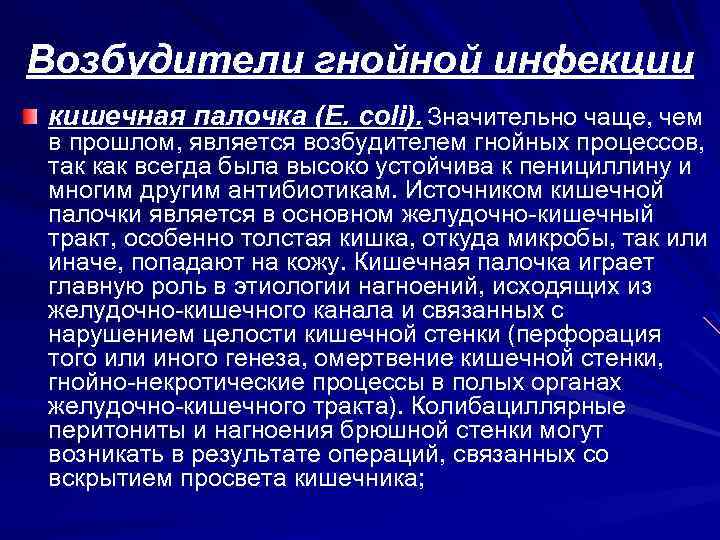 Возбудители гнойной инфекции

кишечная палочка (E. coli). Значительно чаще, чем в прошлом, является возбудителем гнойных процессов, так как всегда была высоко устойчива к пенициллину и многим другим антибиотикам. Источником кишечной палочки является в основном желудочно-кишечный тракт, особенно толстая кишка, откуда микробы, так или иначе, попадают на кожу. Кишечная палочка играет главную роль в этиологии нагноений, исходящих из желудочно-кишечного канала и связанных с нарушением целости кишечной стенки (перфорация того или иного генеза, омертвение кишечной стенки, гнойно-некротические процессы в полых органах желудочно-кишечного тракта). Колибациллярные перитониты и нагноения брюшной стенки могут возникать в результате операций, связанных со вскрытием просвета кишечника;